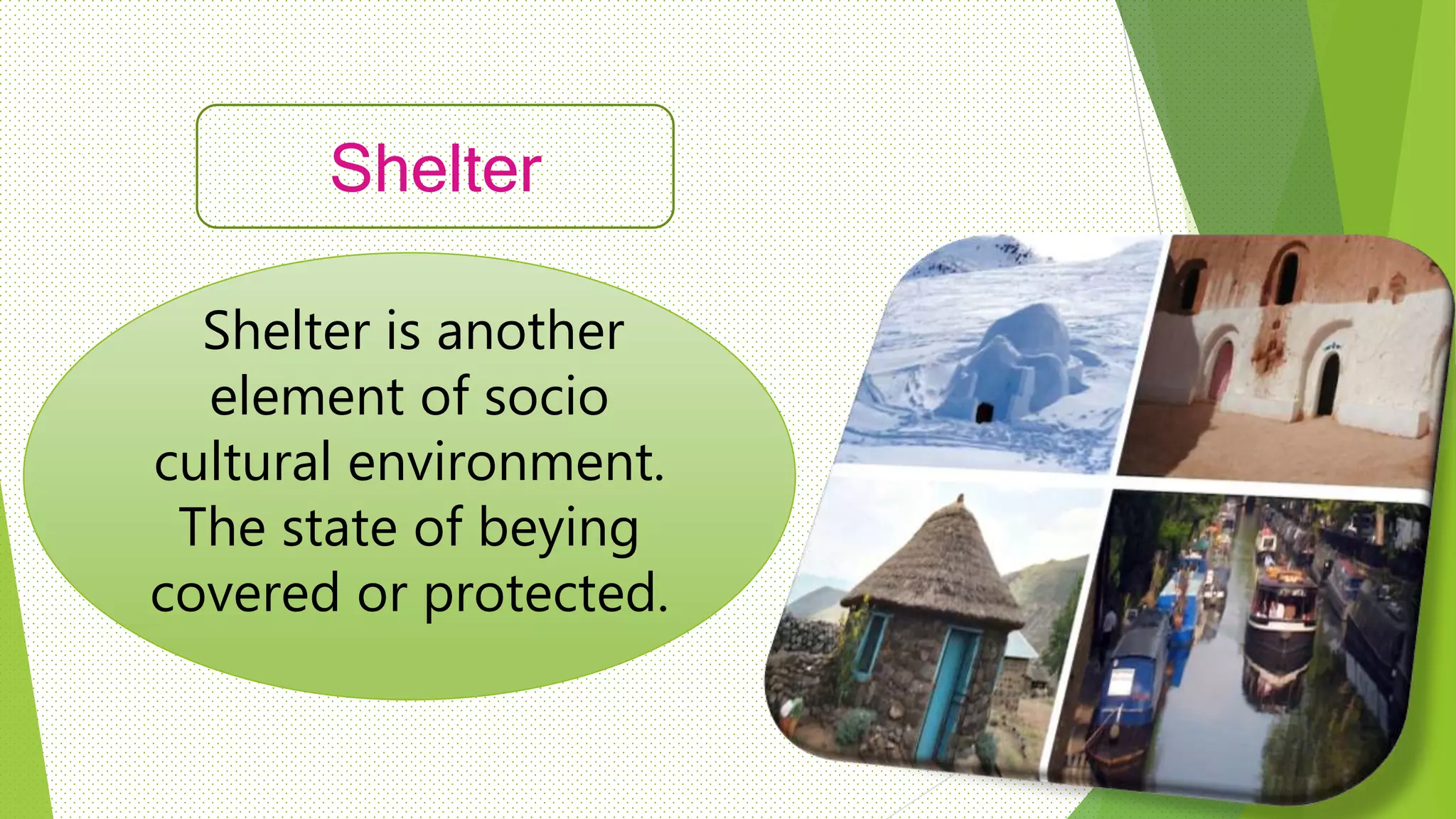 Shelter

Shelter is another element of socio cultural environment. The state of beying covered or protected.